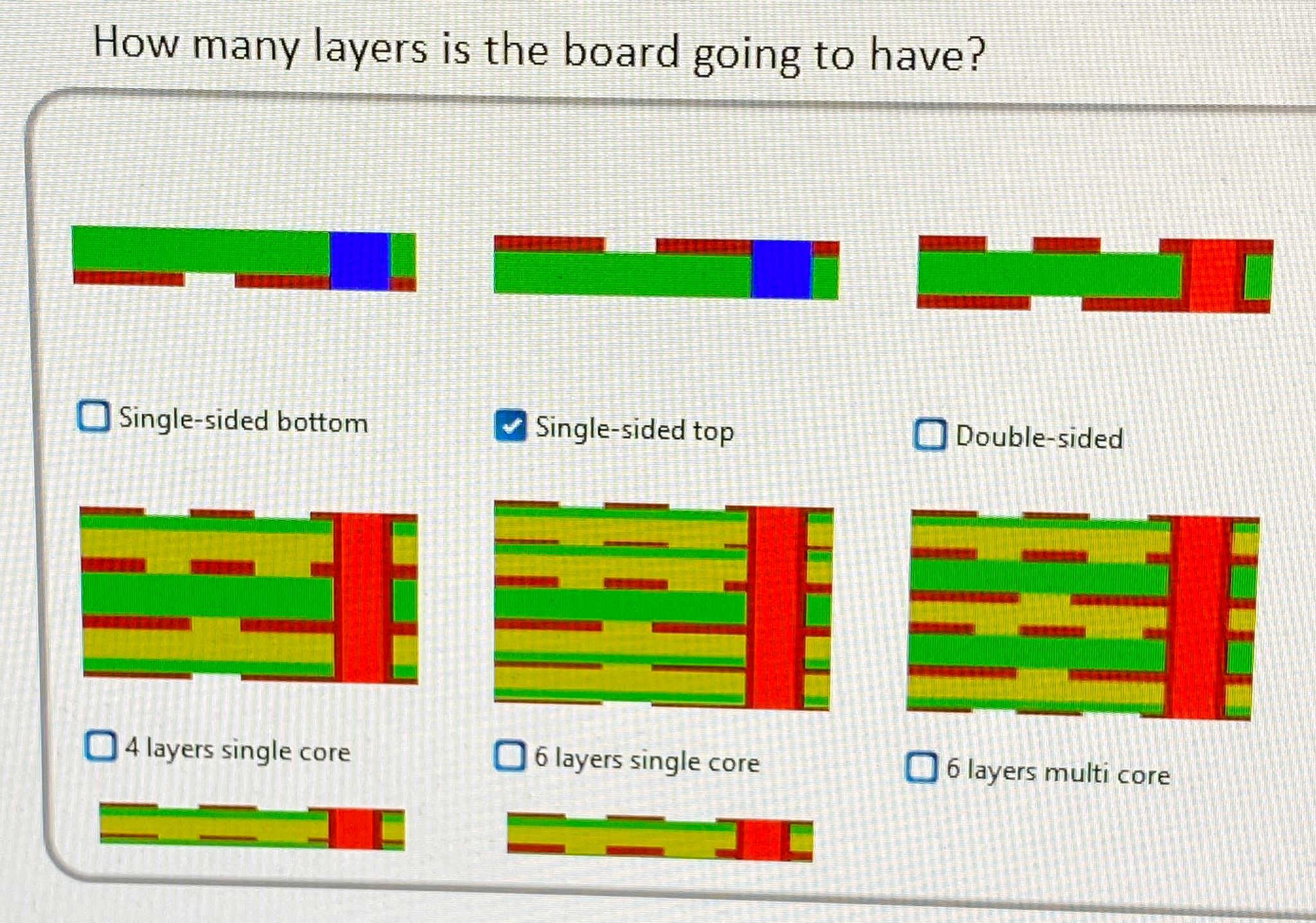 How many layers is the board going to have?

Single-sided bottom

Single-sided top

Double-sided

4 layers single core

6 layers single core

6 layers multi core